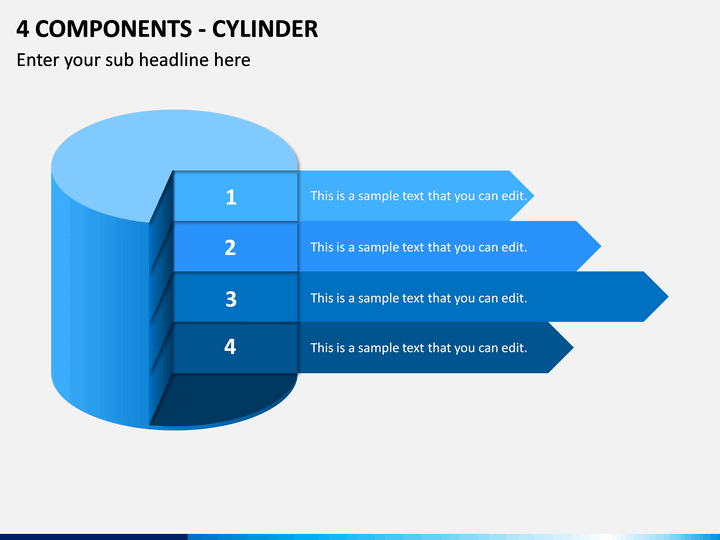 4 COMPONENTS - CYLINDER

Enter your sub headline here

1

This is a sample text that you can edit.

2

This is a sample text that you can edit.

3

This is a sample text that you can edit.

4

This is a sample text that you can edit.